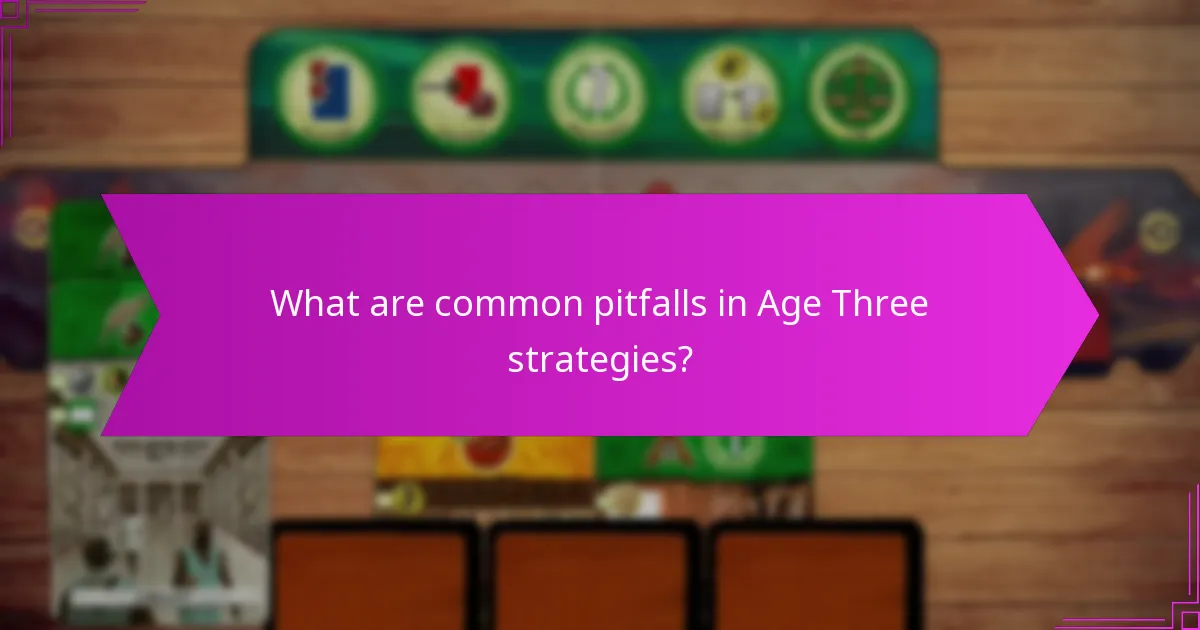 What are common pitfalls in Age Three strategies?